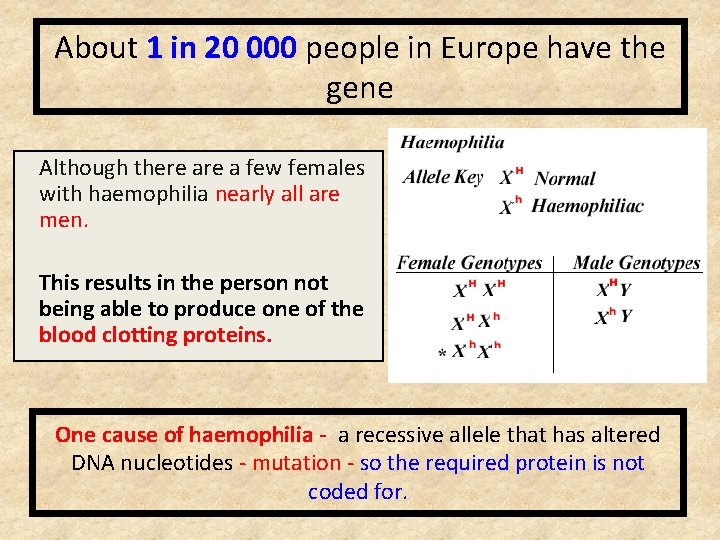 About 1 in 20 000 people in Europe have the gene

Although there are a few females with haemophilia nearly all are men.

This results in the person not being able to produce one of the blood clotting proteins.

Haemophilia

Allele Key $X^H$ Normal

$X^h$ Haemophiliac

| Female Genotypes | Male Genotypes |
|---|---|
| $X^H X^H$ | $X^H Y$ |
| $X^H X^h$ | $X^h Y$ |
| * $X^h X^h$ | |

One cause of haemophilia - a recessive allele that has altered DNA nucleotides - mutation - so the required protein is not coded for.